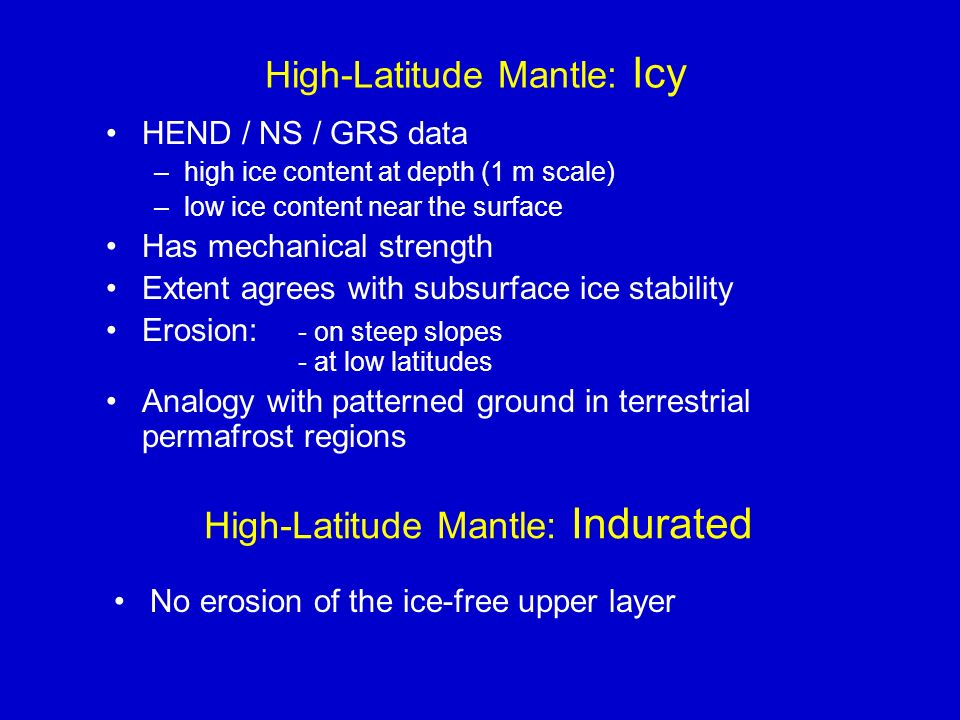 High-Latitude Mantle: Icy

• HEND / NS / GRS data
  – high ice content at depth (1 m scale)
  – low ice content near the surface
• Has mechanical strength
• Extent agrees with subsurface ice stability
• Erosion: - on steep slopes
  - at low latitudes
• Analogy with patterned ground in terrestrial permafrost regions

High-Latitude Mantle: Indurated

• No erosion of the ice-free upper layer